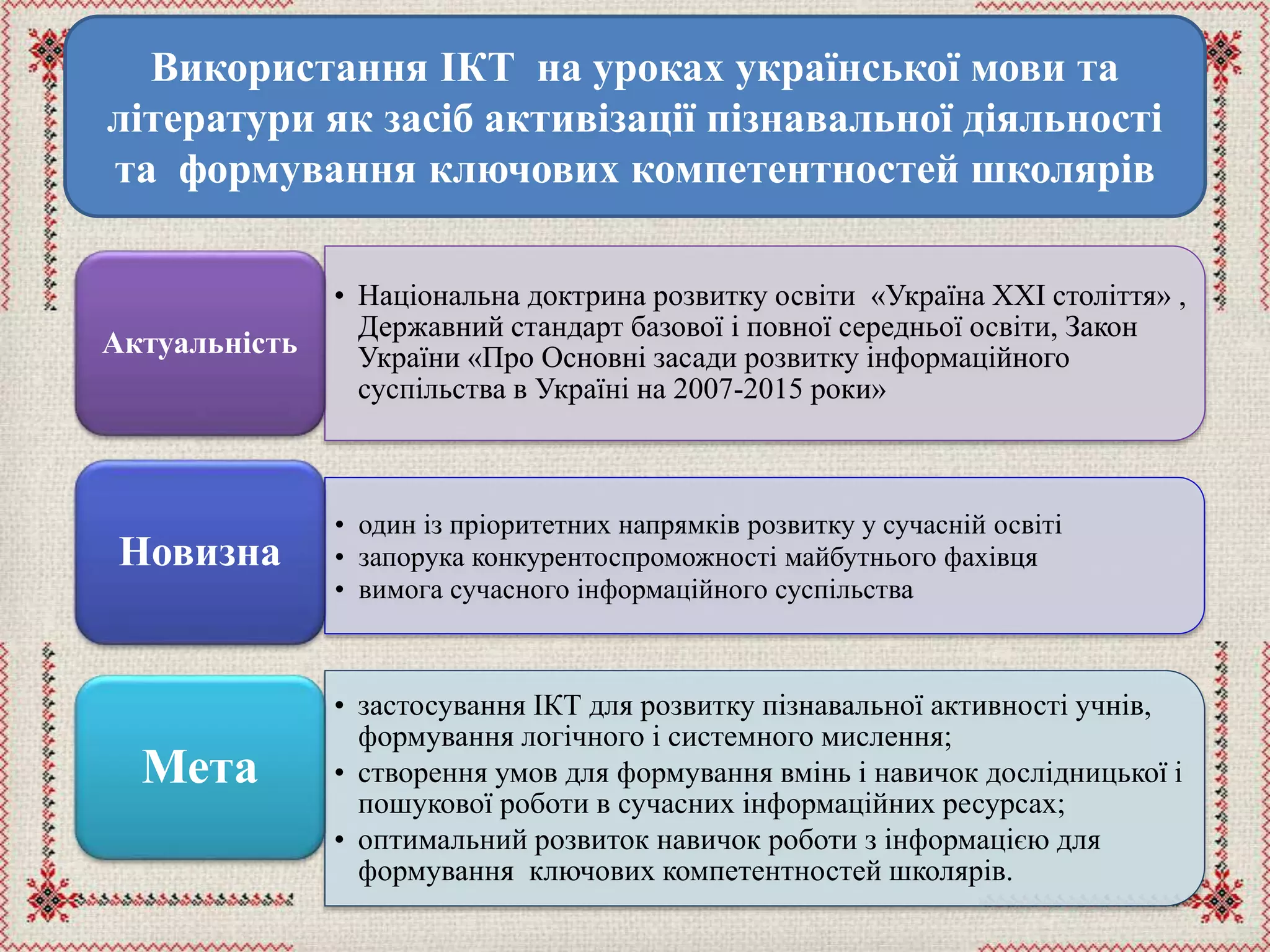 Використання ІКТ на уроках української мови та літератури як засіб активізації пізнавальної діяльності та формування ключових компетентностей школярів

Актуальність

• Національна доктрина розвитку освіти «Україна ХХІ століття» , Державний стандарт базової і повної середньої освіти, Закон України «Про Основні засади розвитку інформаційного суспільства в Україні на 2007-2015 роки»

Новизна

• один із пріоритетних напрямків розвитку у сучасній освіті
• запорука конкурентоспроможності майбутнього фахівця
• вимога сучасного інформаційного суспільства

Мета

• застосування ІКТ для розвитку пізнавальної активності учнів, формування логічного і системного мислення;
• створення умов для формування вмінь і навичок дослідницької і пошукової роботи в сучасних інформаційних ресурсах;
• оптимальний розвиток навичок роботи з інформацією для формування ключових компетентностей школярів.